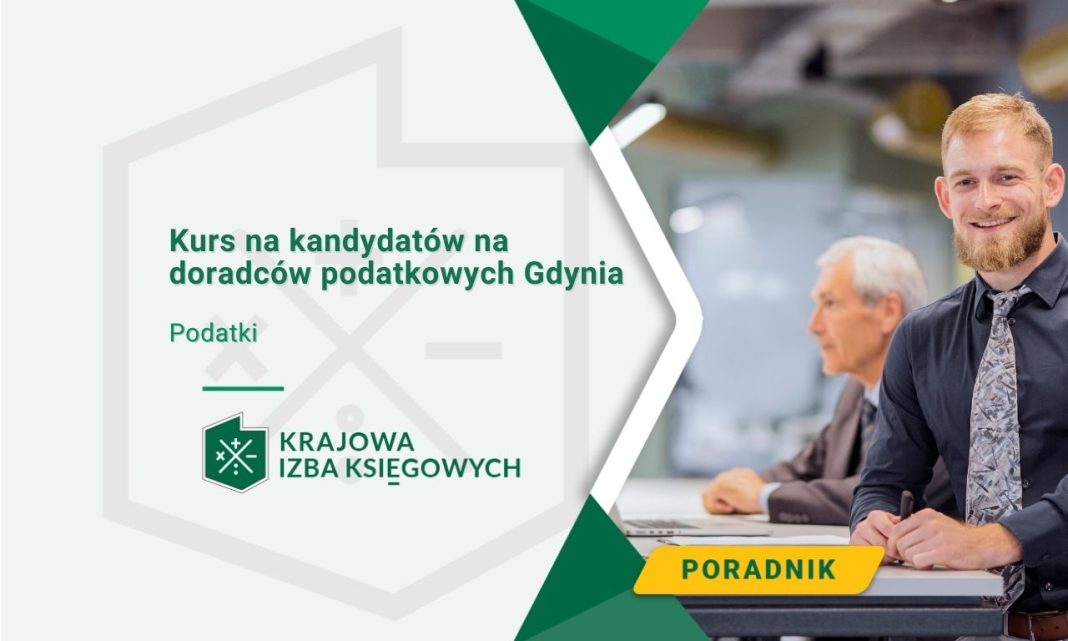 Kurs na kandydatów na doradców podatkowych Gdynia

Podatki

KRAJOWA
IZBA KSIĘGOWYCH

PORADNIK